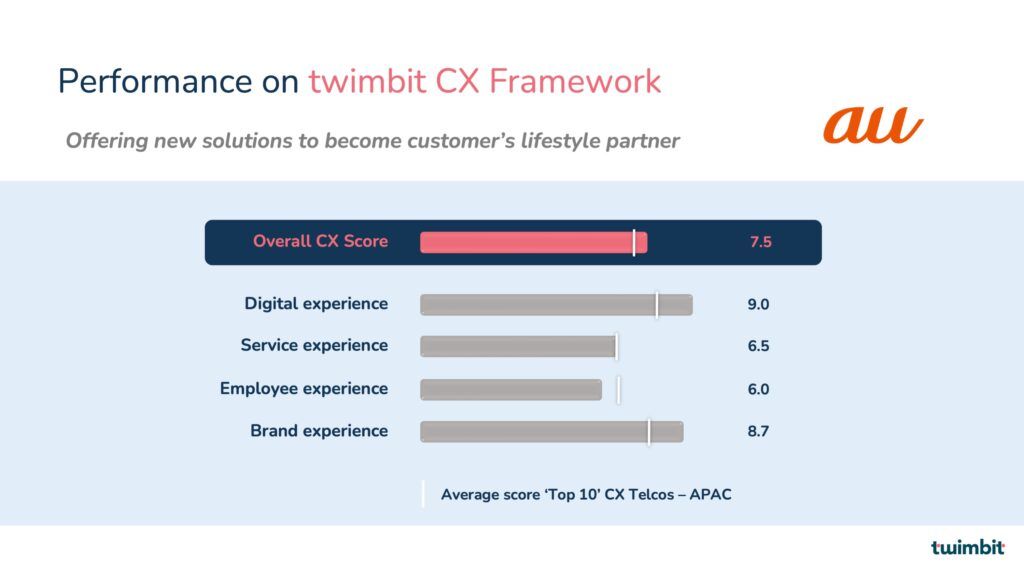 Performance on twimbit CX Framework

Offering new solutions to become customer's lifestyle partner

au

Overall CX Score 7.5

Digital experience 9.0

Service experience 6.5

Employee experience 6.0

Brand experience 8.7

Average score 'Top 10' CX Telcos – APAC

twimbit